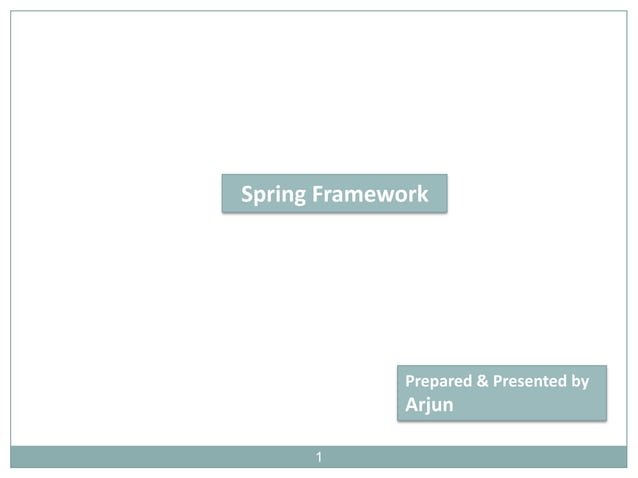 Spring Framework

Prepared & Presented by
Arjun

1